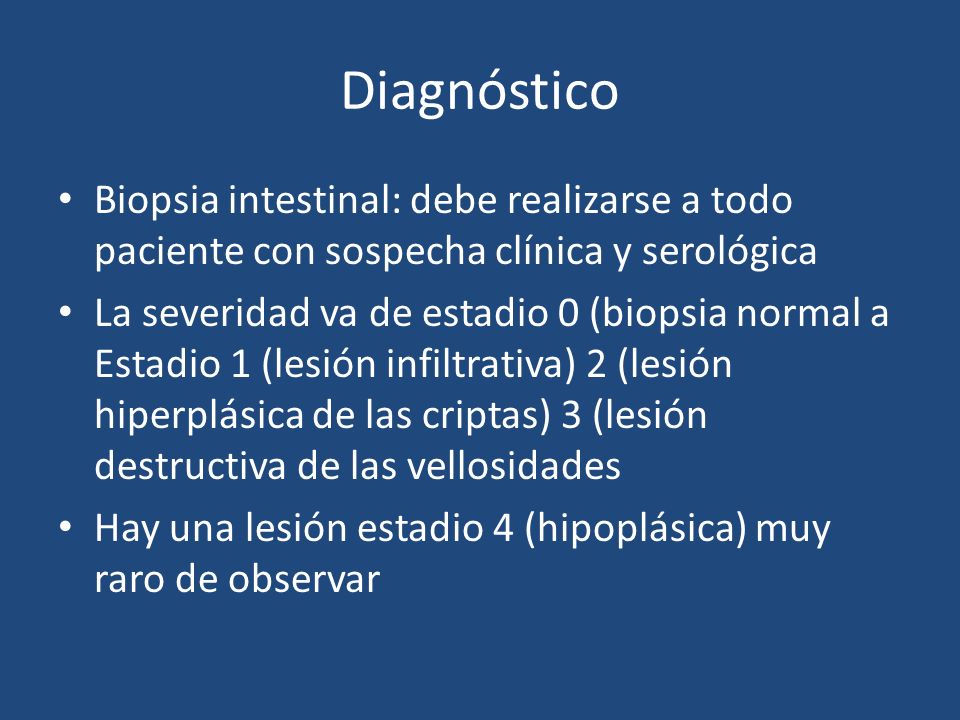 Diagnóstico

• Biopsia intestinal: debe realizarse a todo paciente con sospecha clínica y serológica

• La severidad va de estadio 0 (biopsia normal a Estadio 1 (lesión infiltrativa) 2 (lesión hiperplásica de las criptas) 3 (lesión destructiva de las vellosidades

• Hay una lesión estadio 4 (hipoplásica) muy raro de observar